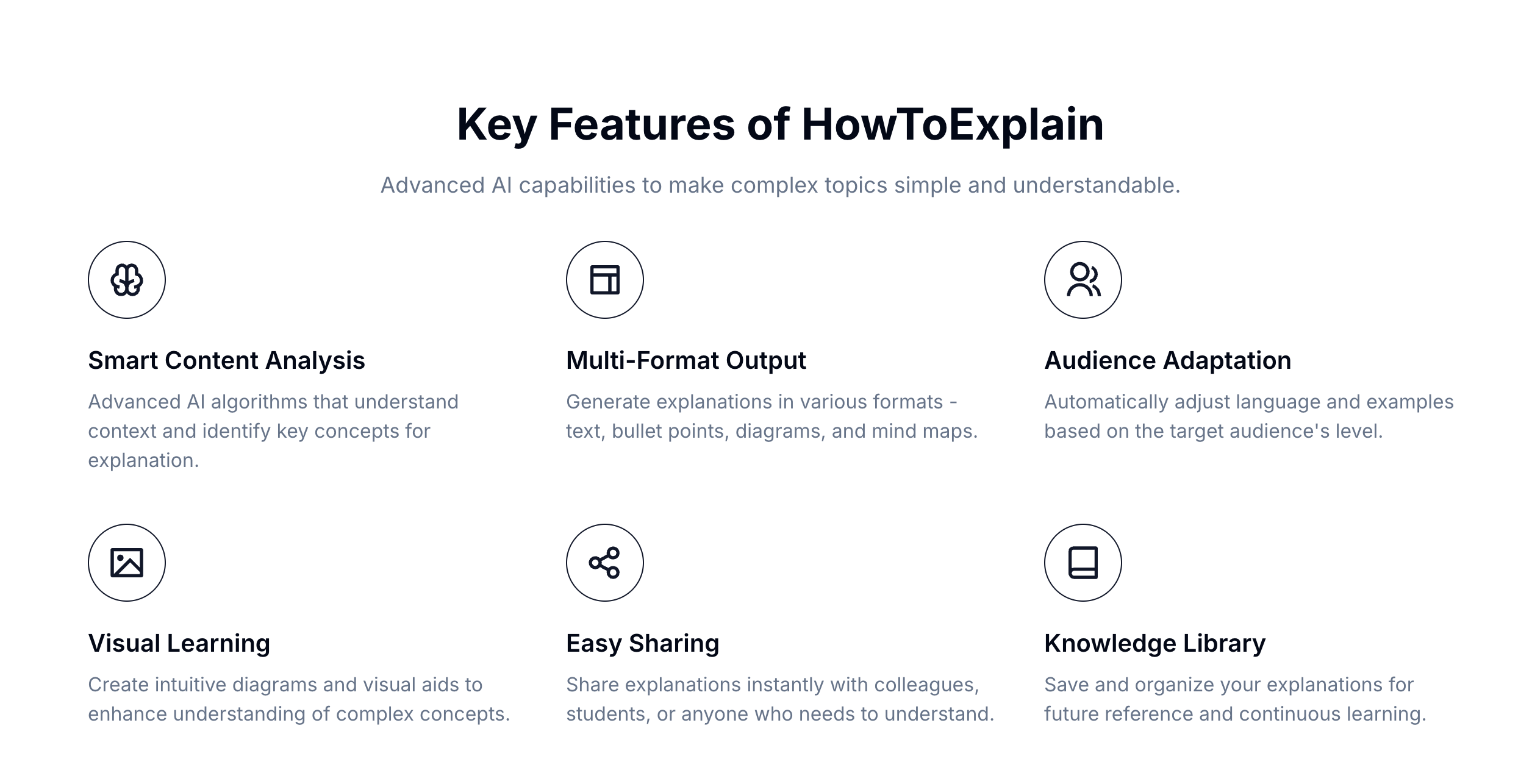 Key Features of HowToExplain

Advanced AI capabilities to make complex topics simple and understandable.

Smart Content Analysis

Advanced AI algorithms that understand context and identify key concepts for explanation.

Multi-Format Output

Generate explanations in various formats - text, bullet points, diagrams, and mind maps.

Audience Adaptation

Automatically adjust language and examples based on the target audience's level.

Visual Learning

Create intuitive diagrams and visual aids to enhance understanding of complex concepts.

Easy Sharing

Share explanations instantly with colleagues, students, or anyone who needs to understand.

Knowledge Library

Save and organize your explanations for future reference and continuous learning.